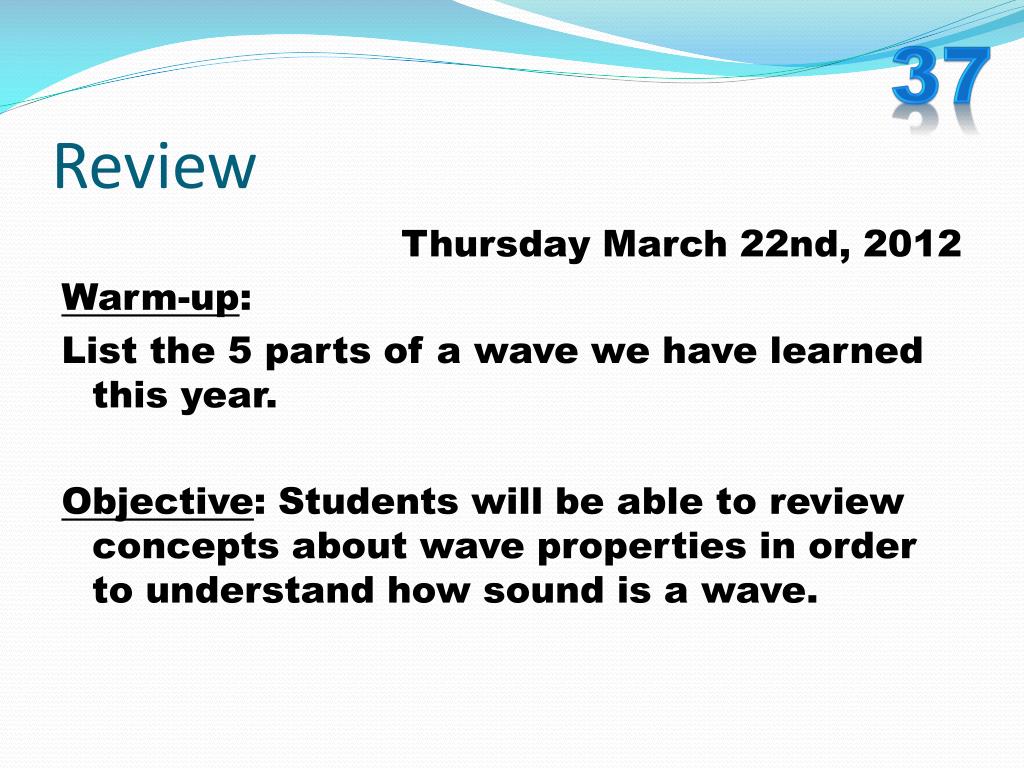 37

Review

Thursday March 22nd, 2012

Warm-up:
List the 5 parts of a wave we have learned this year.

Objective: Students will be able to review concepts about wave properties in order to understand how sound is a wave.